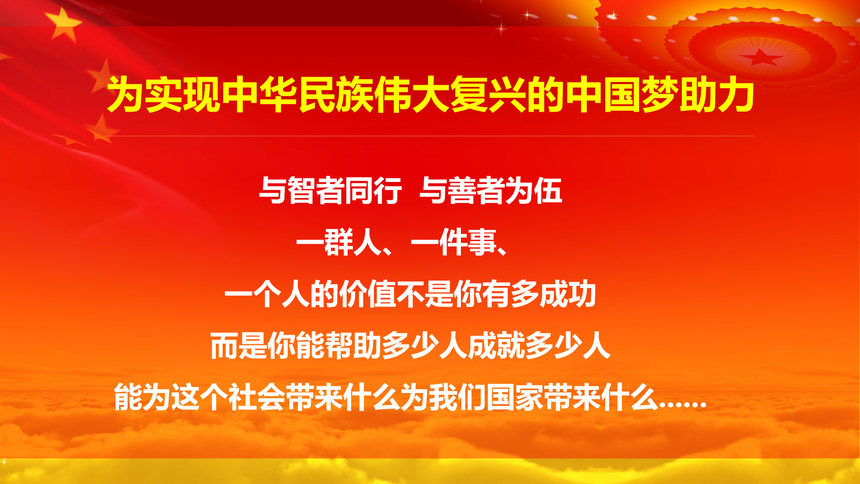 为实现中华民族伟大复兴的中国梦助力

与智者同行 与善者为伍

一群人、一件事、

一个人的价值不是你有多成功

而是你能帮助多少人成就多少人

能为这个社会带来什么为我们国家带来什么......